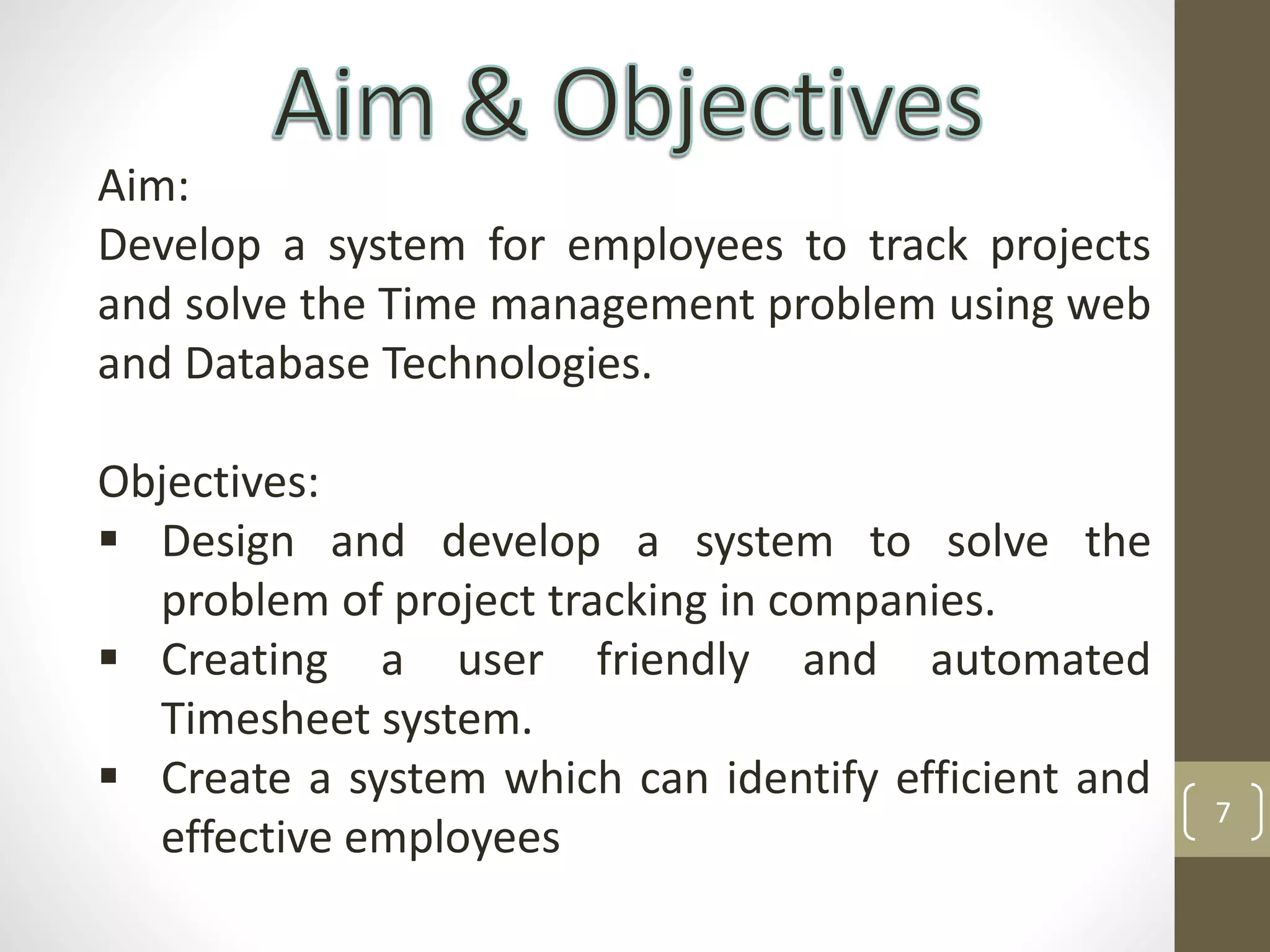 Aim & Objectives

Aim:
Develop a system for employees to track projects and solve the Time management problem using web and Database Technologies.

Objectives:
▪ Design and develop a system to solve the problem of project tracking in companies.
▪ Creating a user friendly and automated Timesheet system.
▪ Create a system which can identify efficient and effective employees

7